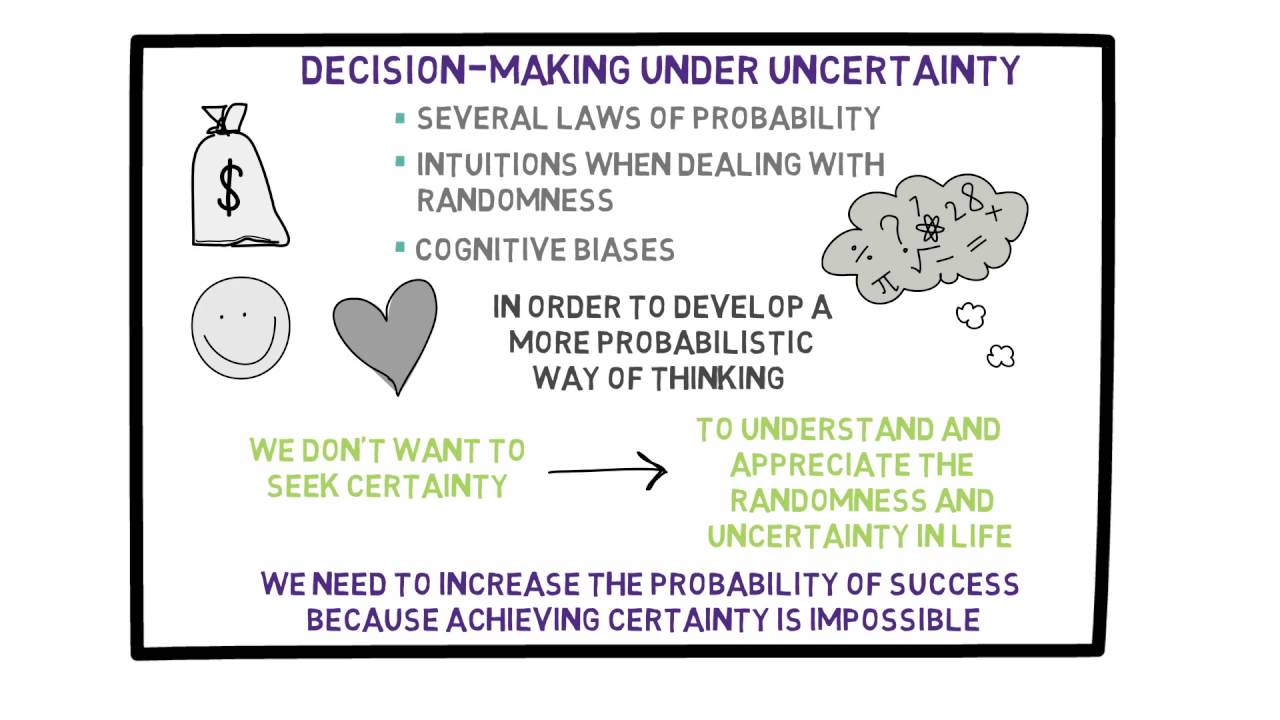 DECISION-MAKING UNDER UNCERTAINTY

▪ SEVERAL LAWS OF PROBABILITY
▪ INTUITIONS WHEN DEALING WITH RANDOMNESS
▪ COGNITIVE BIASES

$

÷ ? 7 2 8 × π √ − =

IN ORDER TO DEVELOP A MORE PROBABILISTIC WAY OF THINKING

WE DON'T WANT TO SEEK CERTAINTY

TO UNDERSTAND AND APPRECIATE THE RANDOMNESS AND UNCERTAINTY IN LIFE

WE NEED TO INCREASE THE PROBABILITY OF SUCCESS BECAUSE ACHIEVING CERTAINTY IS IMPOSSIBLE